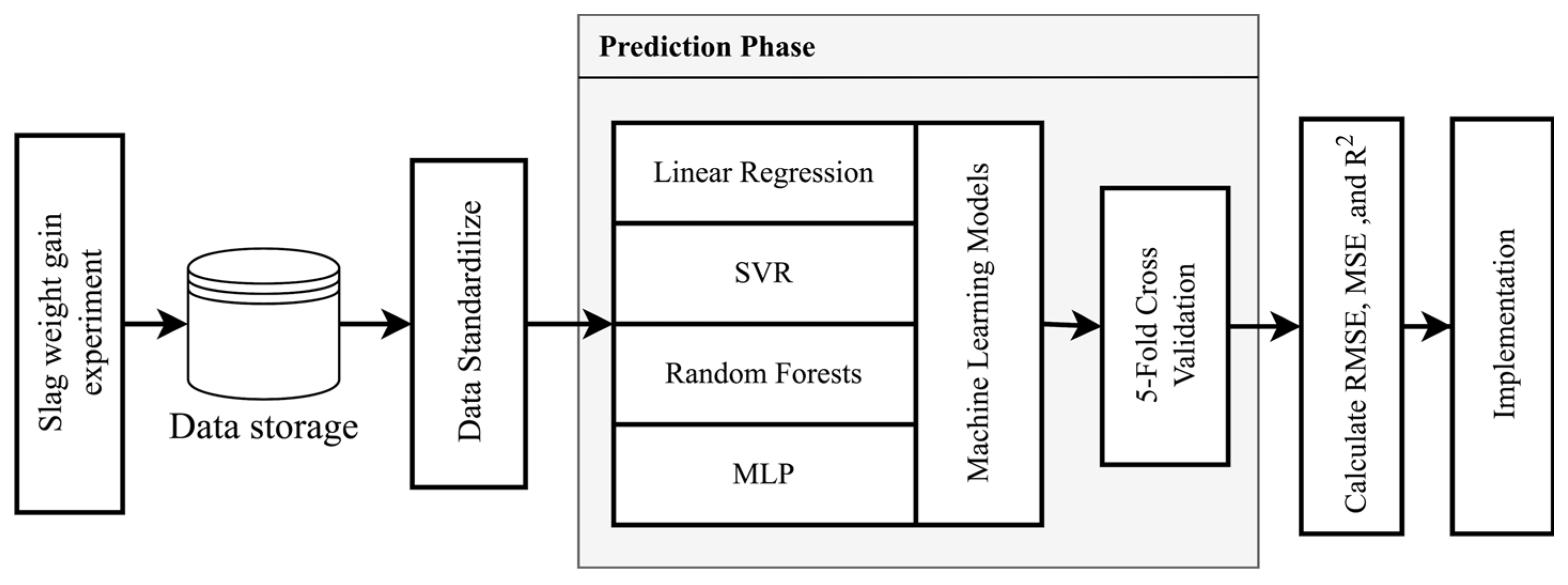 Slag weight gain experiment

Data storage

Data Standardilize

Prediction Phase

Linear Regression

SVR

Random Forests

MLP

Machine Learning Models

5-Fold Cross Validation

Calculate RMSE, MSE ,and $R^2$

Implementation